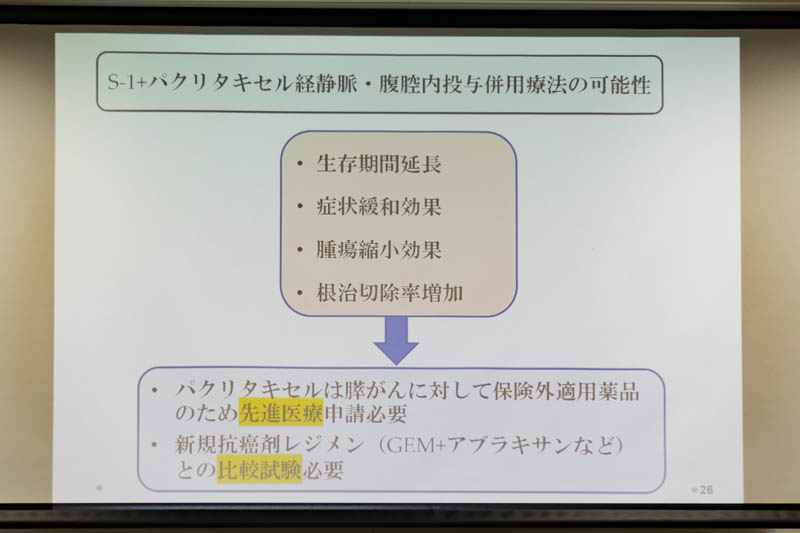 S-1+パクリタキセル経静脈・腹腔内投与併用療法の可能性

• 生存期間延長
• 症状緩和効果
• 腫瘍縮小効果
• 根治切除率増加

• パクリタキセルは膵がんに対して保険外適用薬品のため先進医療申請必要
• 新規抗癌剤レジメン（GEM+アブラキサンなど）との比較試験必要

26